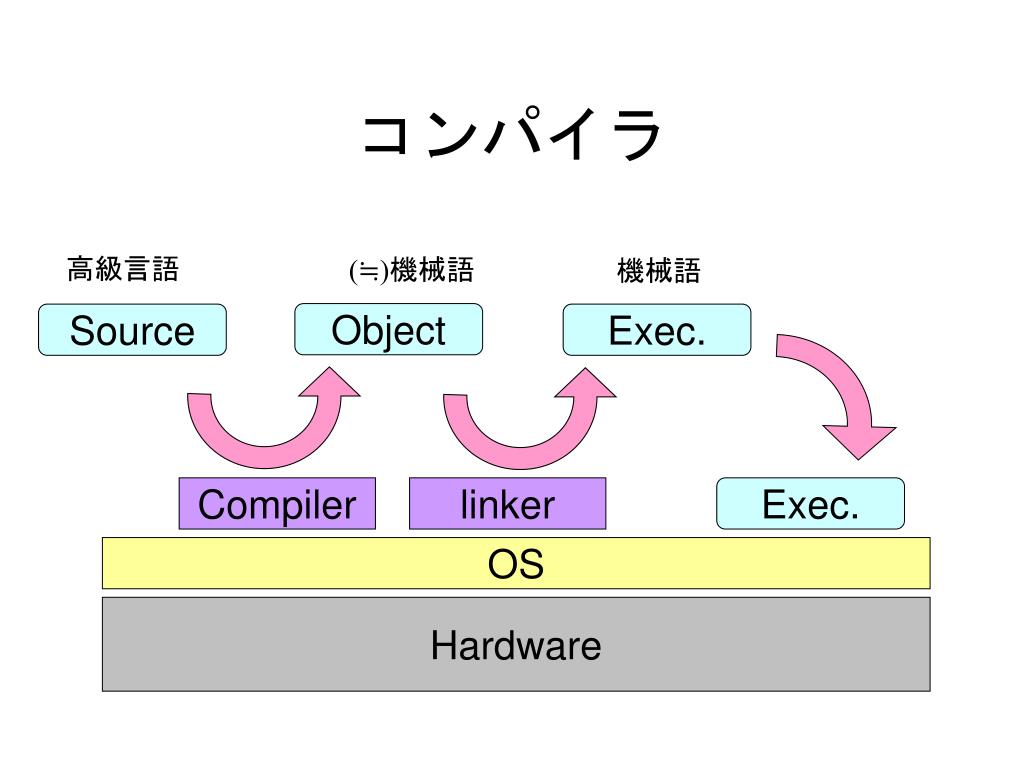 コンパイラ

高級言語

(≒)機械語

機械語

Source

Object

Exec.

Compiler

linker

Exec.

OS

Hardware